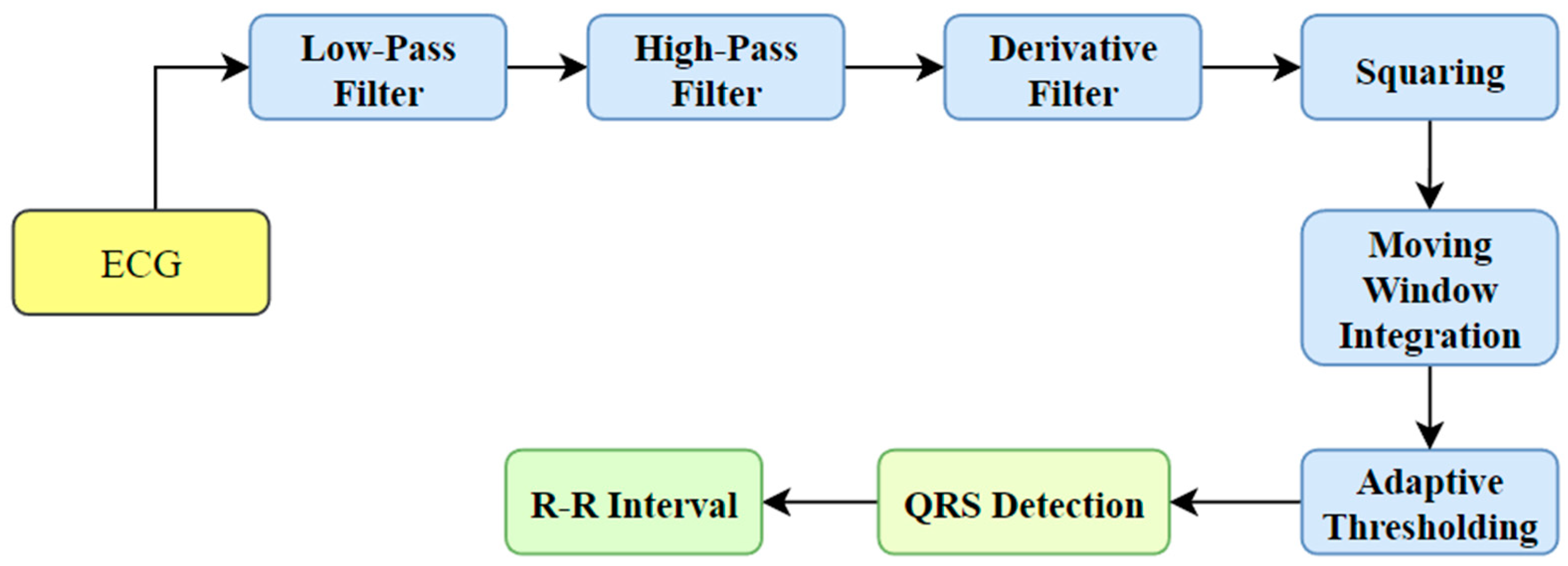 ECG

Low-Pass Filter

High-Pass Filter

Derivative Filter

Squaring

Moving Window Integration

Adaptive Thresholding

QRS Detection

R-R Interval